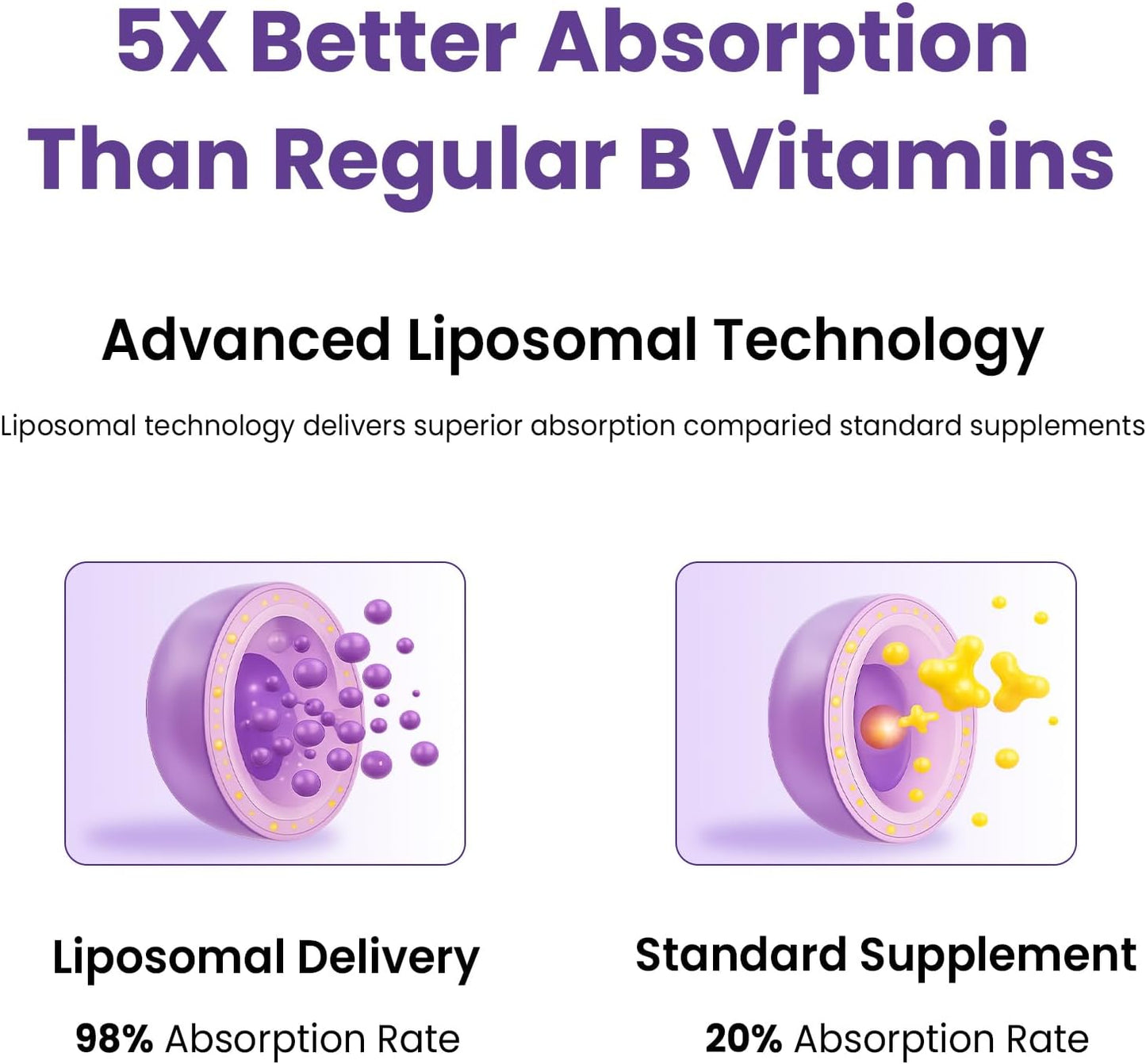 5X Better Absorption Than Regular B Vitamins

Advanced Liposomal Technology

Liposomal technology delivers superior absorption comparied standard supplements

Liposomal Delivery

98% Absorption Rate

Standard Supplement

20% Absorption Rate